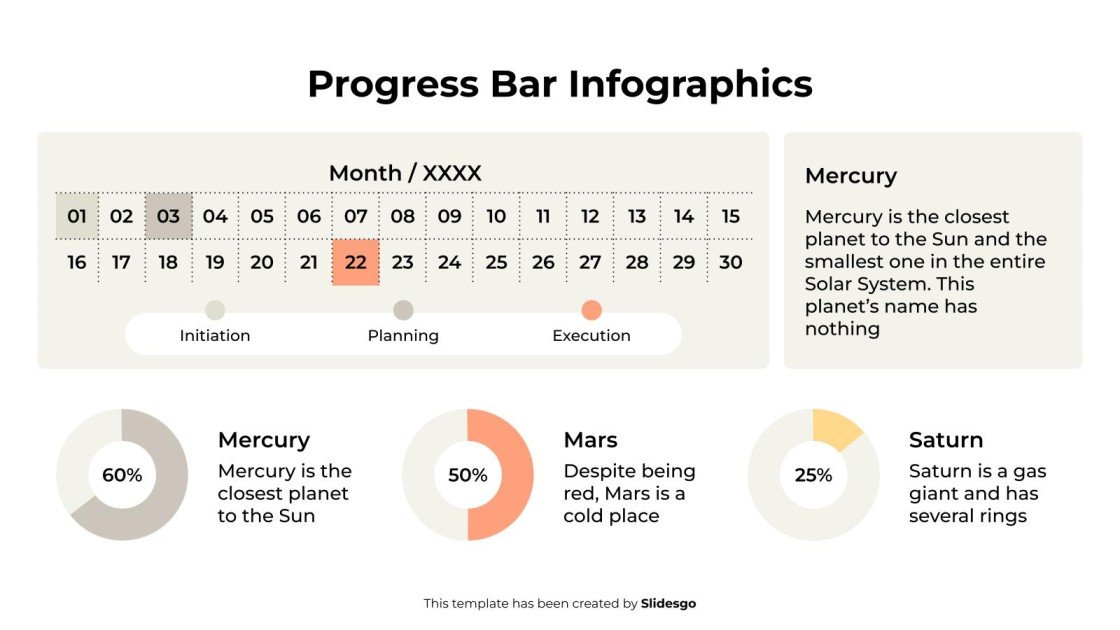 Progress Bar Infographics

Month / XXXX

| 01 | 02 | 03 | 04 | 05 | 06 | 07 | 08 | 09 | 10 | 11 | 12 | 13 | 14 | 15 |
|---|---|---|---|---|---|---|---|---|---|---|---|---|---|---|
| 16 | 17 | 18 | 19 | 20 | 21 | 22 | 23 | 24 | 25 | 26 | 27 | 28 | 29 | 30 |

Initiation

Planning

Execution

Mercury

Mercury is the closest planet to the Sun and the smallest one in the entire Solar System. This planet's name has nothing

60%

Mercury

Mercury is the closest planet to the Sun

50%

Mars

Despite being red, Mars is a cold place

25%

Saturn

Saturn is a gas giant and has several rings

This template has been created by Slidesgo